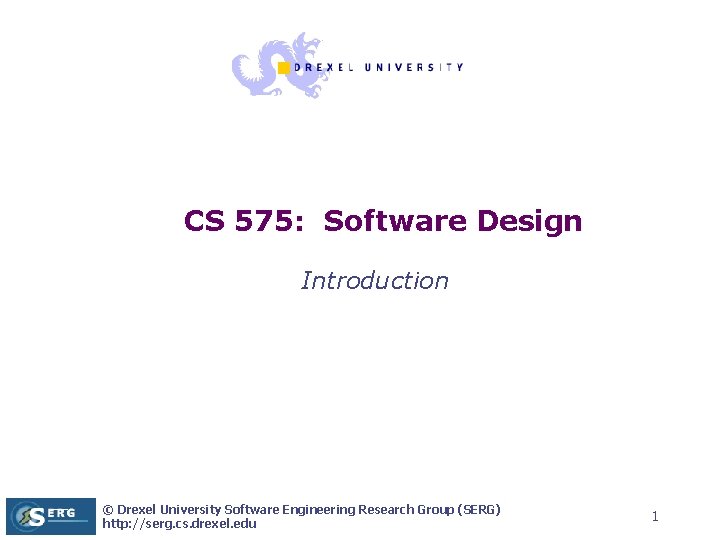 DREXEL UNIVERSITY

CS 575: Software Design

Introduction

SERG

© Drexel University Software Engineering Research Group (SERG)
http://serg.cs.drexel.edu

1